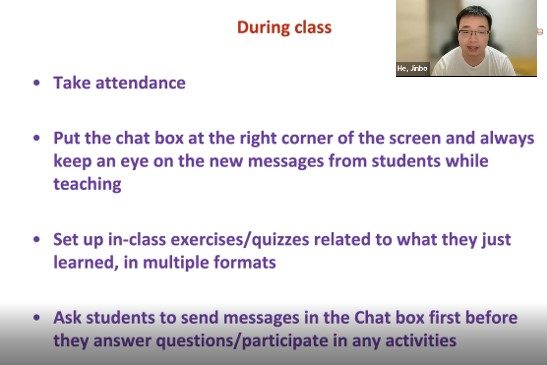 During class

He, Jinbo

• Take attendance

• Put the chat box at the right corner of the screen and always keep an eye on the new messages from students while teaching

• Set up in-class exercises/quizzes related to what they just learned, in multiple formats

• Ask students to send messages in the Chat box first before they answer questions/participate in any activities